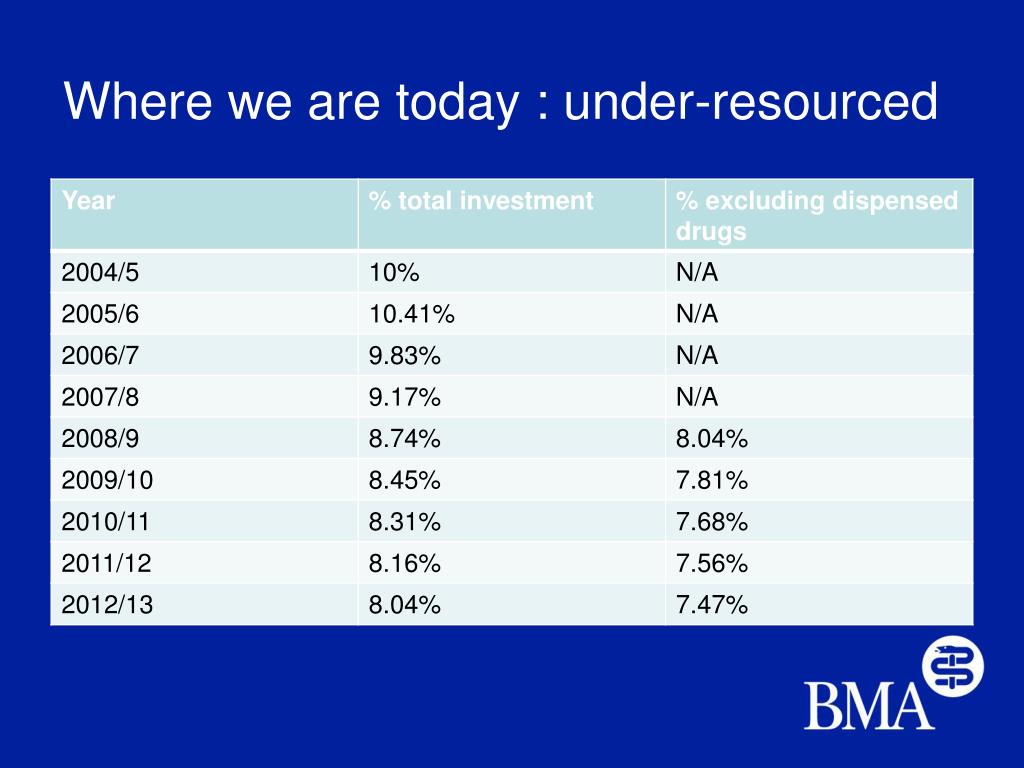 Where we are today : under-resourced

| Year | % total investment | % excluding dispensed drugs |
|---|---|---|
| 2004/5 | 10% | N/A |
| 2005/6 | 10.41% | N/A |
| 2006/7 | 9.83% | N/A |
| 2007/8 | 9.17% | N/A |
| 2008/9 | 8.74% | 8.04% |
| 2009/10 | 8.45% | 7.81% |
| 2010/11 | 8.31% | 7.68% |
| 2011/12 | 8.16% | 7.56% |
| 2012/13 | 8.04% | 7.47% |

BMA